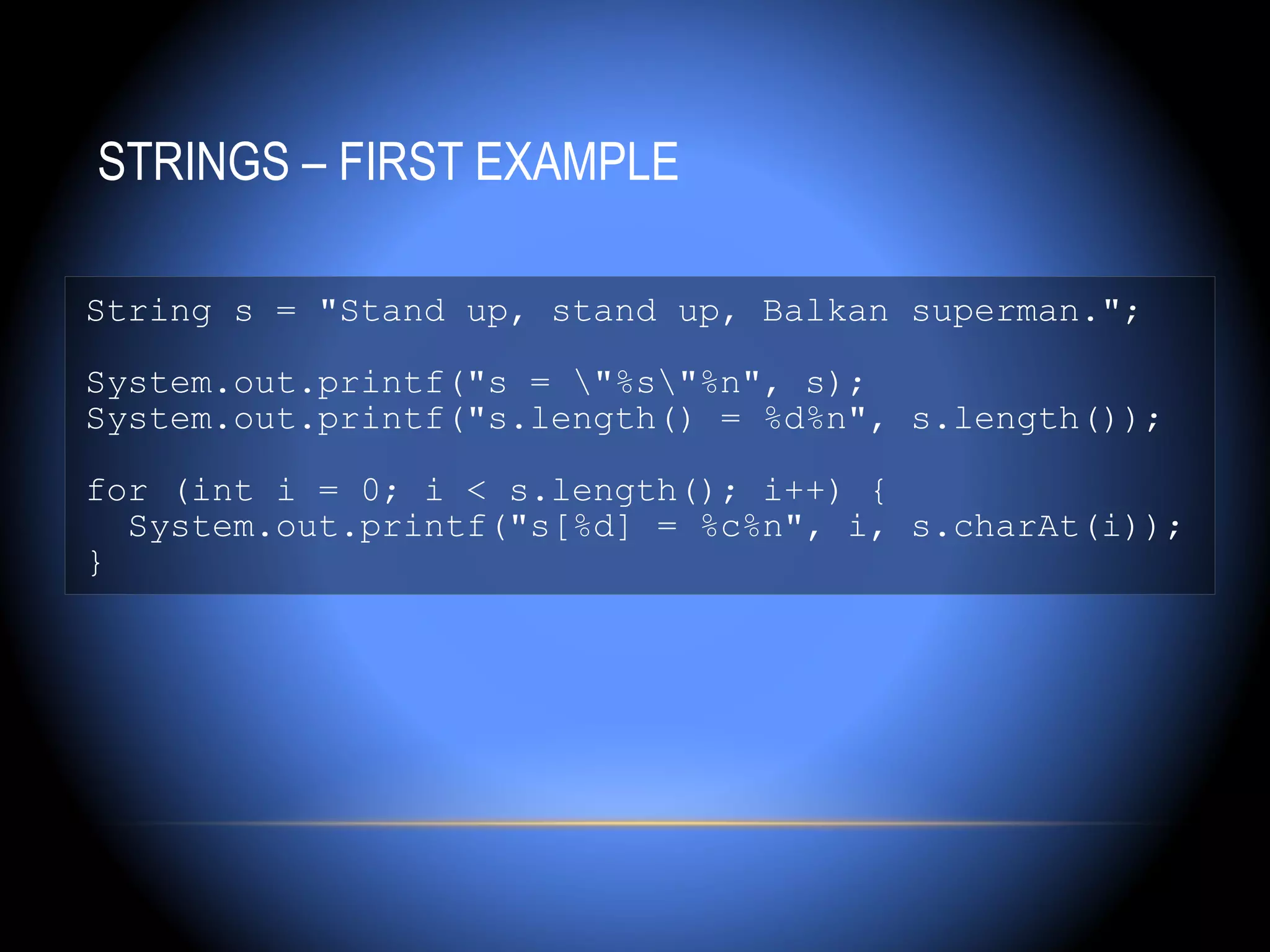 STRINGS – FIRST EXAMPLE

String s = "Stand up, stand up, Balkan superman.";

System.out.printf("s = \"%s\"%n", s);
System.out.printf("s.length() = %d%n", s.length());

for (int i = 0; i < s.length(); i++) {
  System.out.printf("s[%d] = %c%n", i, s.charAt(i));
}